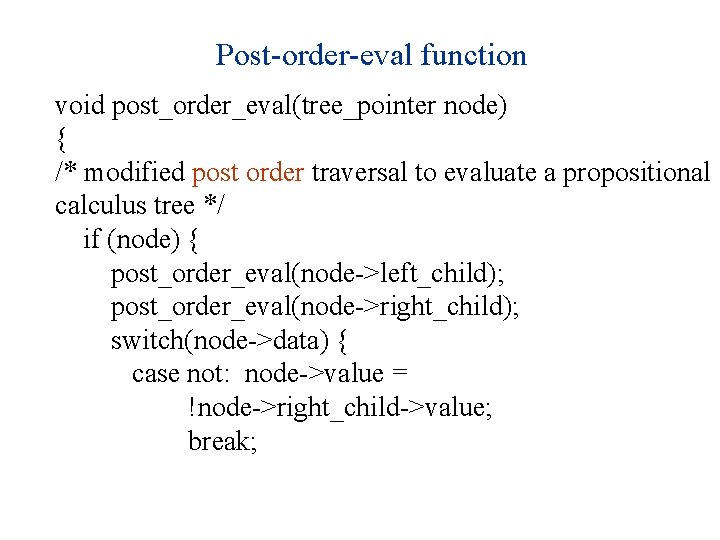 Post-order-eval function

void post_order_eval(tree_pointer node)
{
/* modified post order traversal to evaluate a propositional calculus tree */
if (node) {
post_order_eval(node->left_child);
post_order_eval(node->right_child);
switch(node->data) {
case not: node->value =
!node->right_child->value;
break;